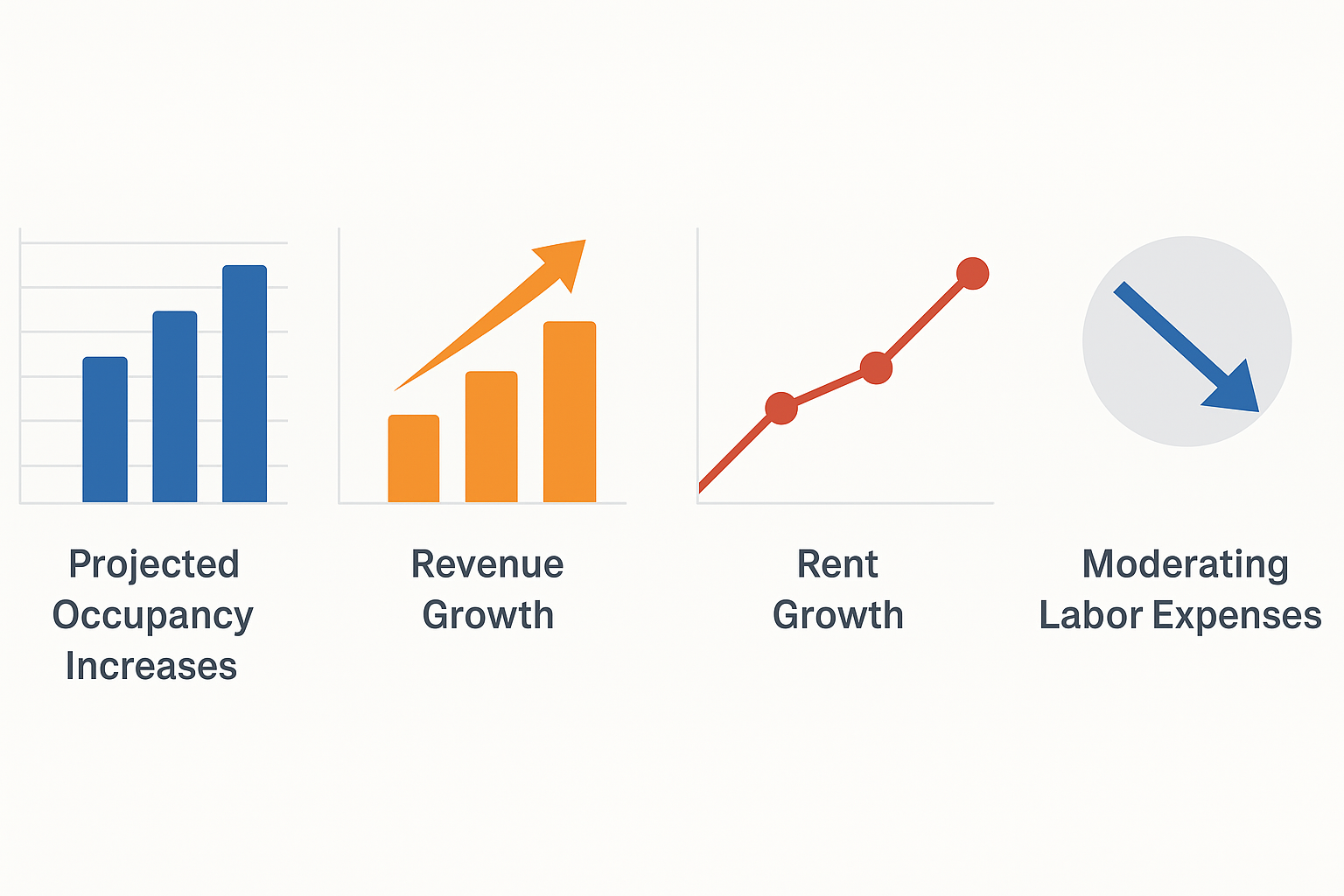 Projected Occupancy Increases

Revenue Growth

Rent Growth

Moderating Labor Expenses